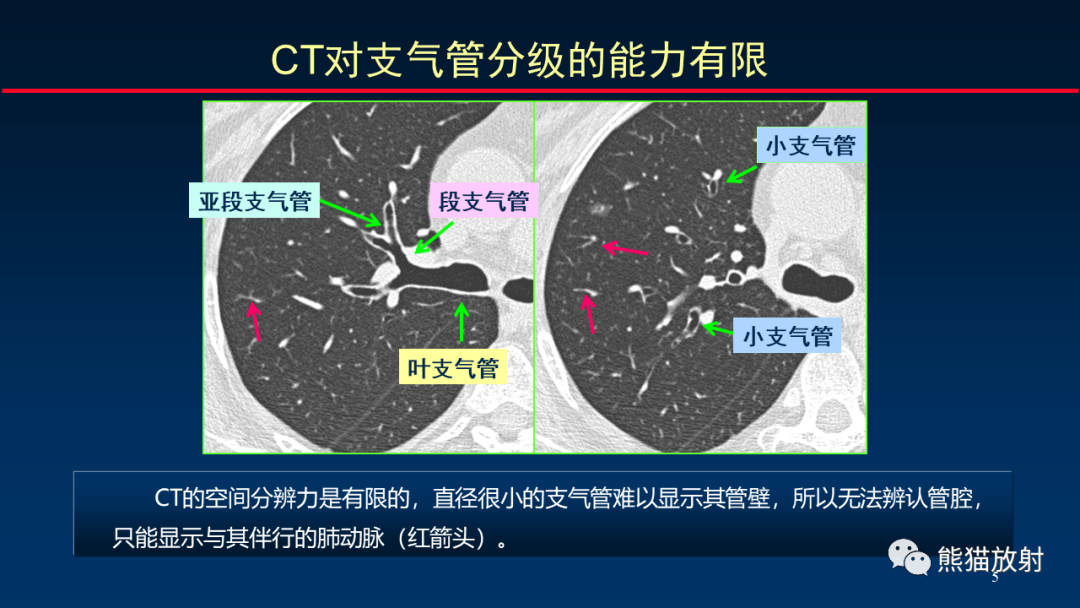 CT对支气管分级的能力有限

亚段支气管

段支气管

叶支气管

小支气管

小支气管

CT的空间分辨力是有限的，直径很小的支气管难以显示其管壁，所以无法辨认管腔，只能显示与其伴行的肺动脉（红箭头）。

熊猫放射

5